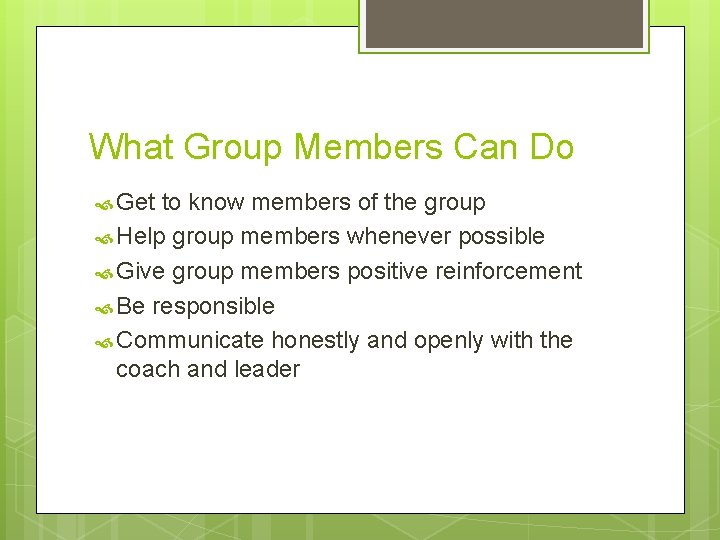 What Group Members Can Do

Get to know members of the group

Help group members whenever possible

Give group members positive reinforcement

Be responsible

Communicate honestly and openly with the coach and leader